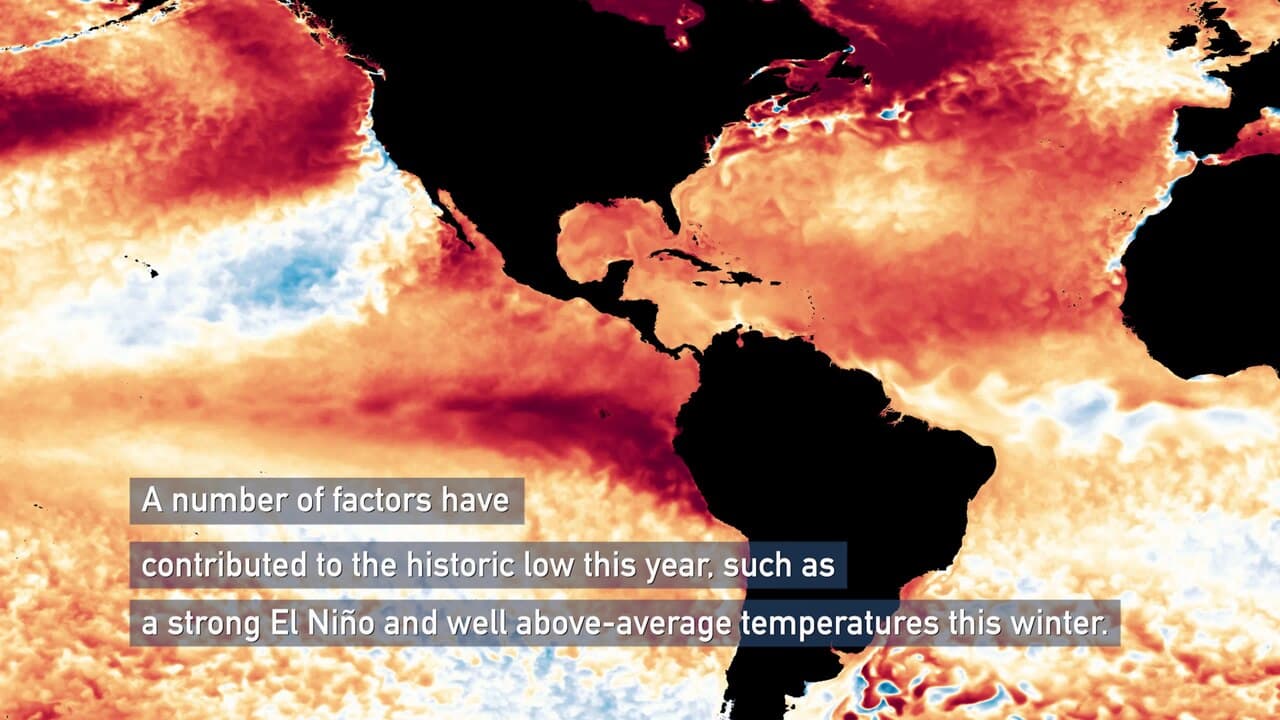 A number of factors have contributed to the historic low this year, such as a strong El Niño and well above-average temperatures this winter.